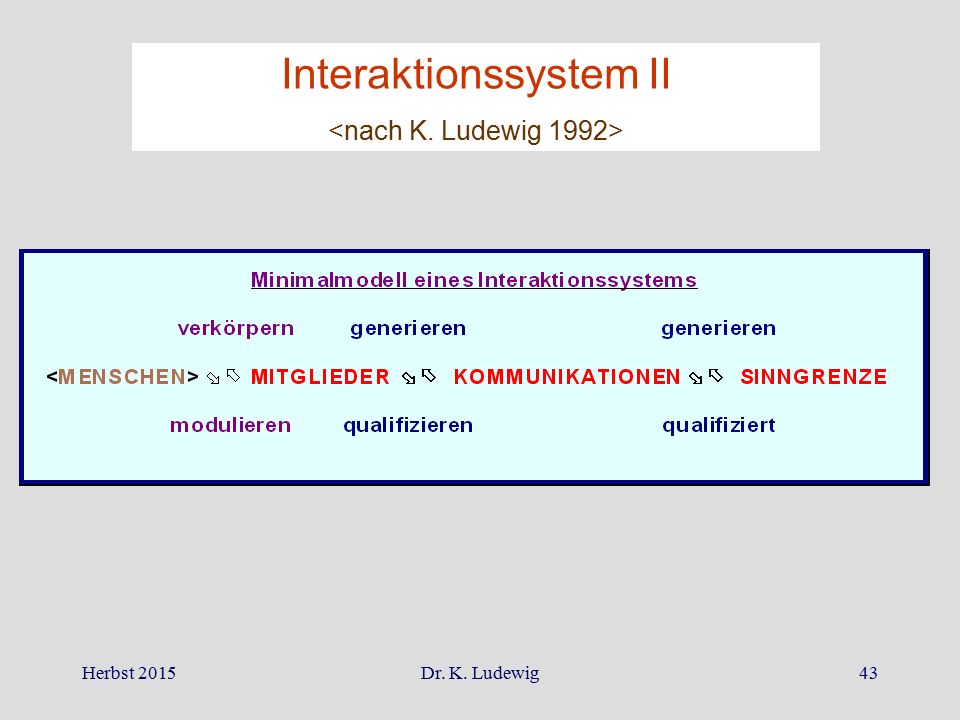 Interaktionssystem II

<nach K. Ludewig 1992>

Minimalmodell eines Interaktionssystems

verkörpern generieren generieren

<MENSCHEN> ⇘⇖ MITGLIEDER ⇘⇖ KOMMUNIKATIONEN ⇘⇖ SINNGRENZE

modulieren qualifizieren qualifiziert

Herbst 2015 Dr. K. Ludewig 43